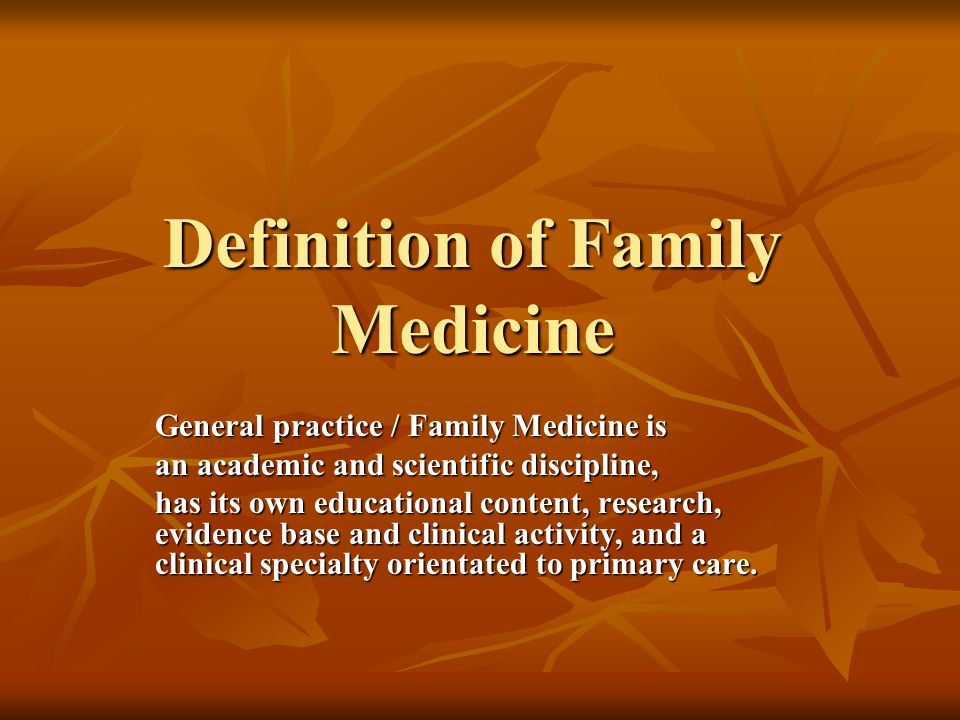 Definition of Family Medicine

General practice / Family Medicine is

an academic and scientific discipline,

has its own educational content, research, evidence base and clinical activity, and a clinical specialty orientated to primary care.